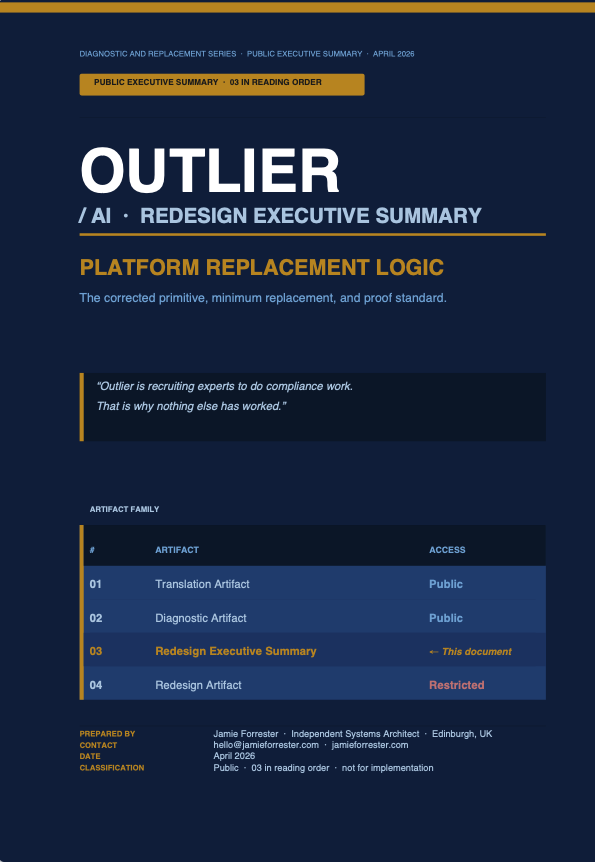 DIAGNOSTIC AND REPLACEMENT SERIES · PUBLIC EXECUTIVE SUMMARY · APRIL 2026

PUBLIC EXECUTIVE SUMMARY · 03 IN READING ORDER

OUTLIER

/ AI · REDESIGN EXECUTIVE SUMMARY

PLATFORM REPLACEMENT LOGIC

The corrected primitive, minimum replacement, and proof standard.

"Outlier is recruiting experts to do compliance work.
That is why nothing else has worked."

ARTIFACT FAMILY

| # | ARTIFACT | ACCESS |
|---|---|---|
| 01 | Translation Artifact | Public |
| 02 | Diagnostic Artifact | Public |
| 03 | Redesign Executive Summary | ← This document |
| 04 | Redesign Artifact | Restricted |

PREPARED BY Jamie Forrester · Independent Systems Architect · Edinburgh, UK
CONTACT hello@jamieforrester.com · jamieforrester.com
DATE April 2026
CLASSIFICATION Public · 03 in reading order · not for implementation